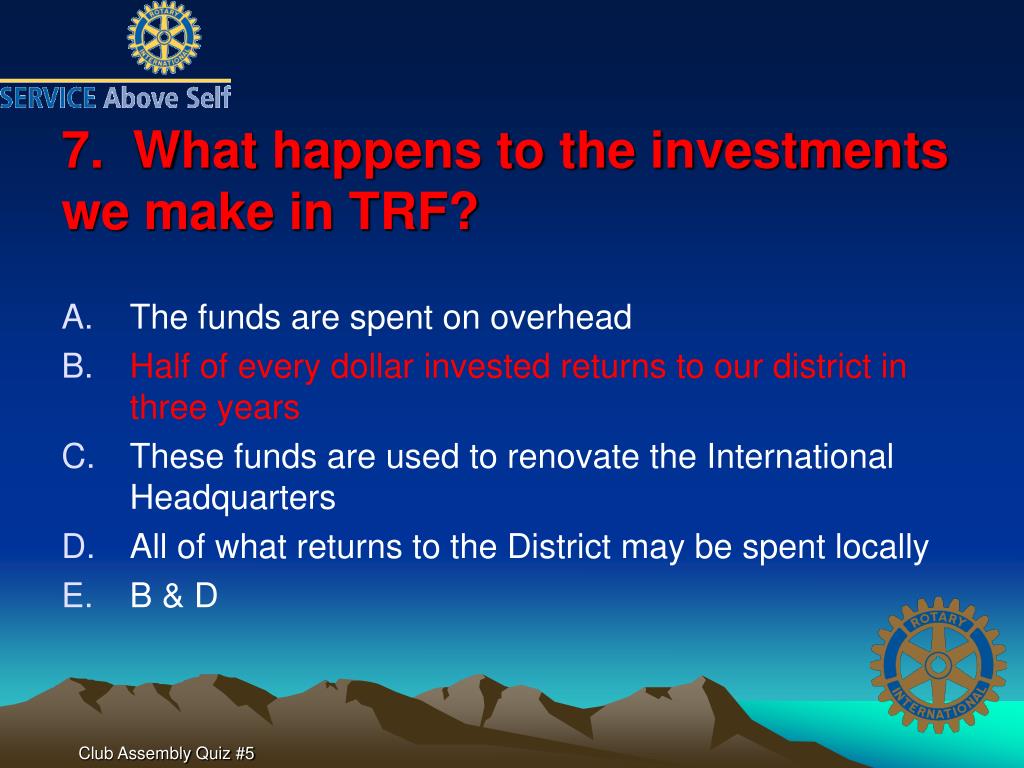 ROTARY INTERNATIONAL

SERVICE Above Self

7. What happens to the investments we make in TRF?

A. The funds are spent on overhead
B. Half of every dollar invested returns to our district in three years
C. These funds are used to renovate the International Headquarters
D. All of what returns to the District may be spent locally
E. B & D

ROTARY INTERNATIONAL

Club Assembly Quiz #5